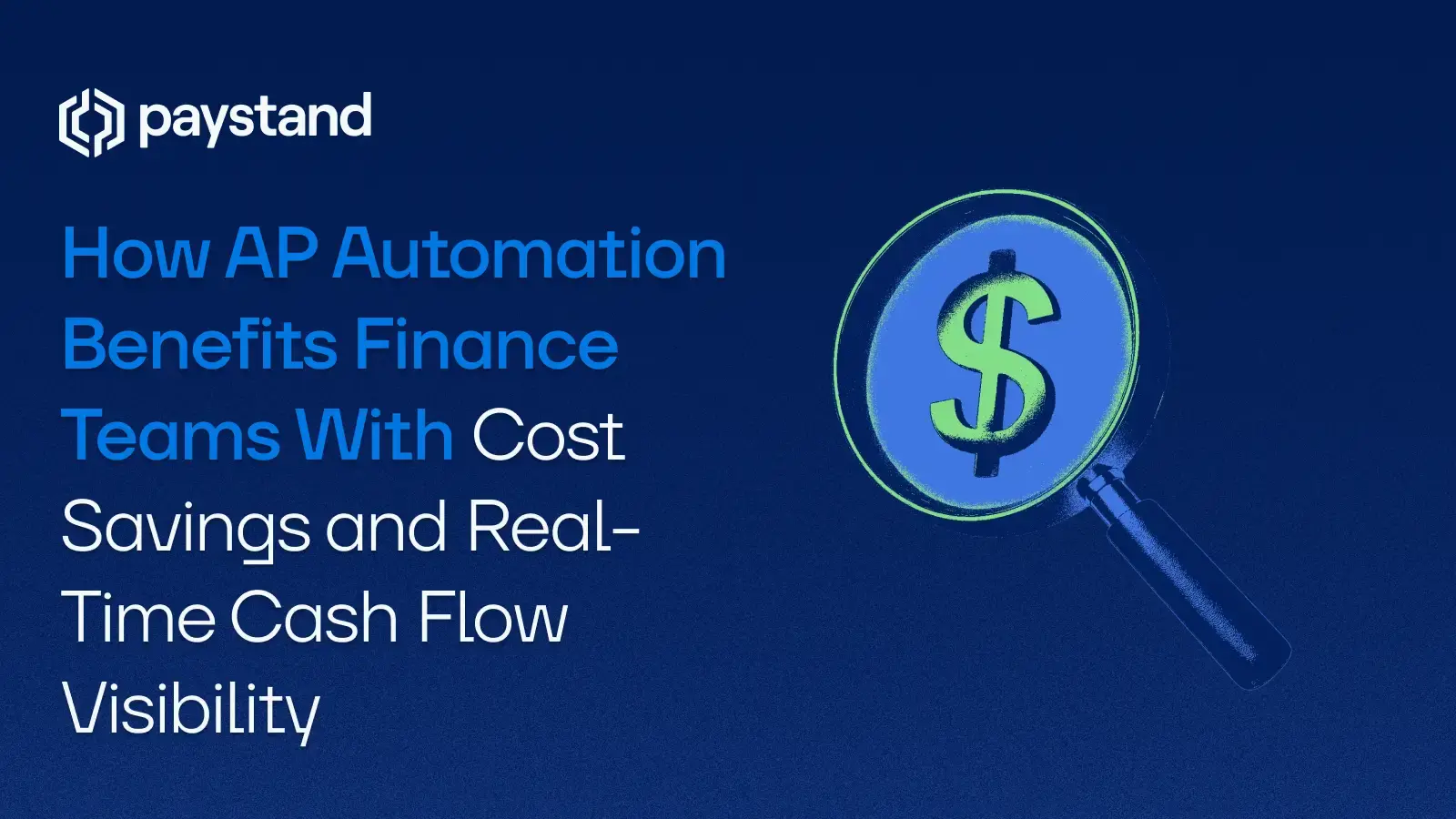 paystand

How AP Automation Benefits Finance Teams With Cost Savings and Real-Time Cash Flow Visibility

$